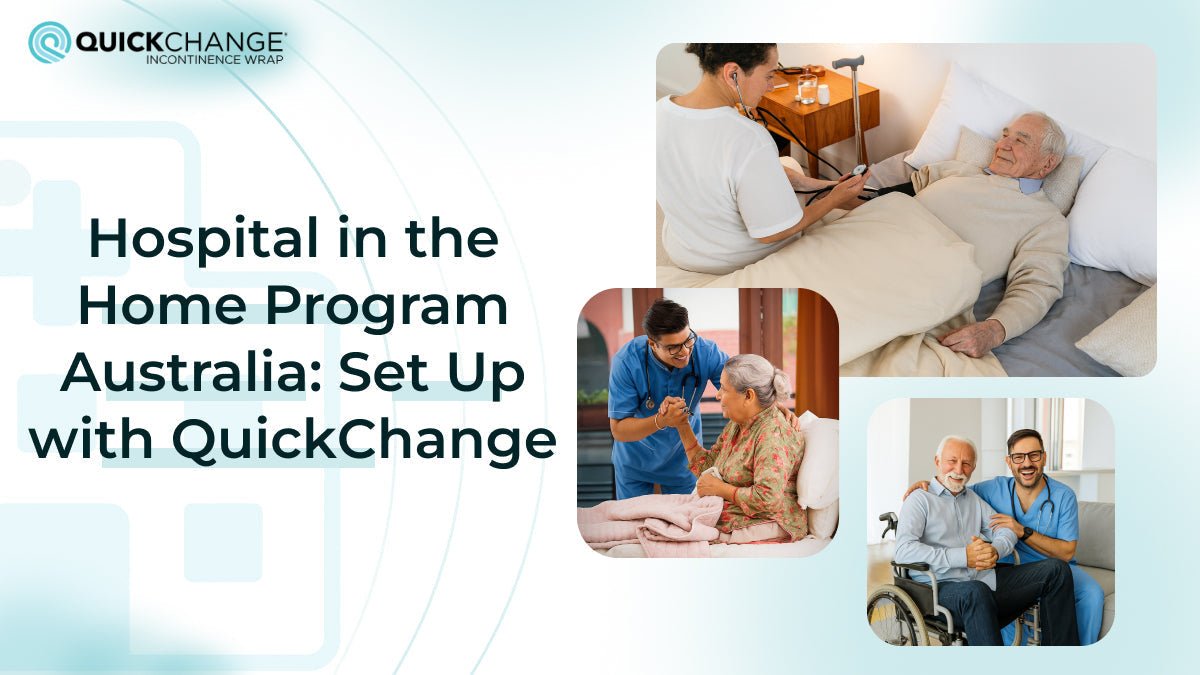 QUICKCHANGE®
INCONTINENCE WRAP

Hospital in the Home Program Australia: Set Up with QuickChange